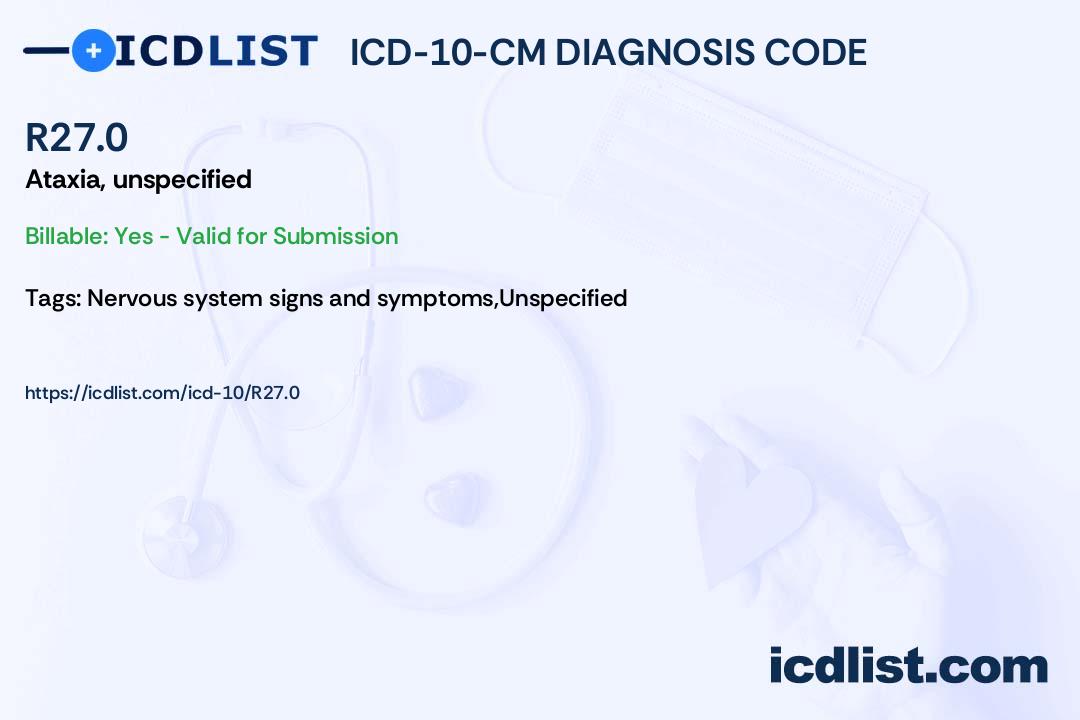 ICDLIST ICD-10-CM DIAGNOSIS CODE

R27.0

Ataxia, unspecified

Billable: Yes - Valid for Submission

Tags: Nervous system signs and symptoms,Unspecified

https://icdlist.com/icd-10/R27.0

icdlist.com